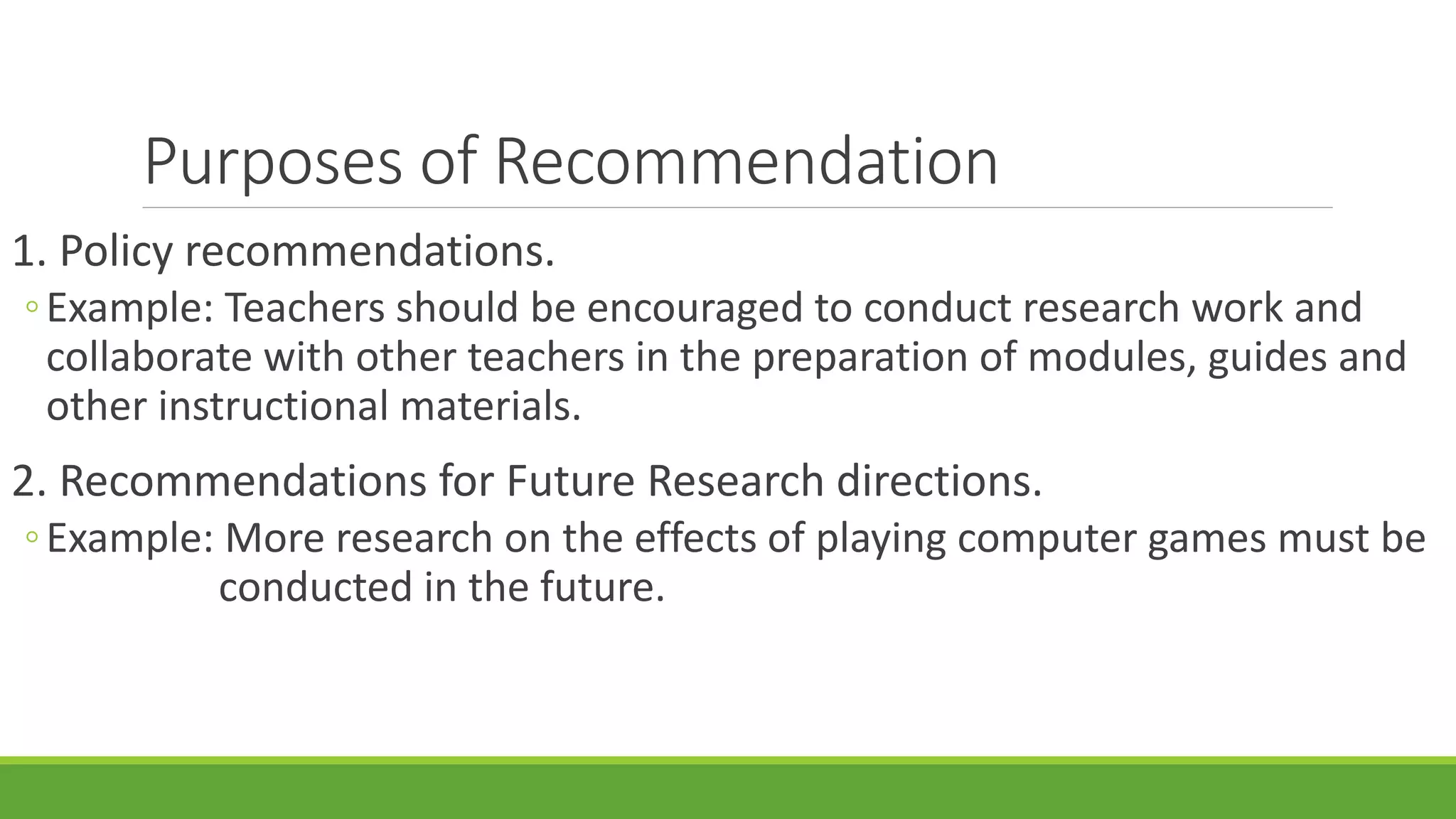 Purposes of Recommendation

1. Policy recommendations.

◦ Example: Teachers should be encouraged to conduct research work and collaborate with other teachers in the preparation of modules, guides and other instructional materials.

2. Recommendations for Future Research directions.

◦ Example: More research on the effects of playing computer games must be conducted in the future.